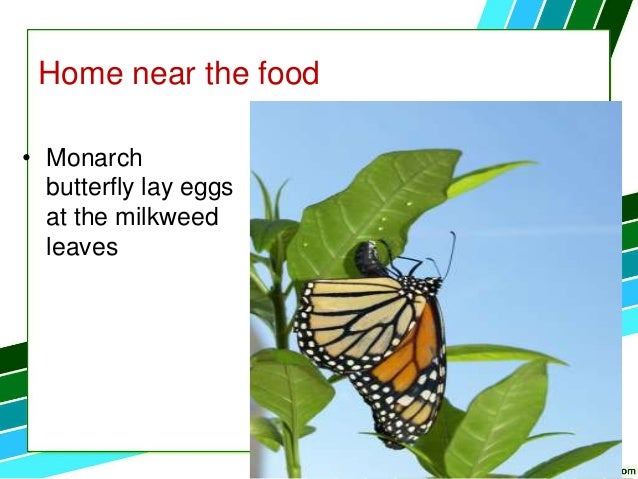 Home near the food

• Monarch butterfly lay eggs at the milkweed leaves

om